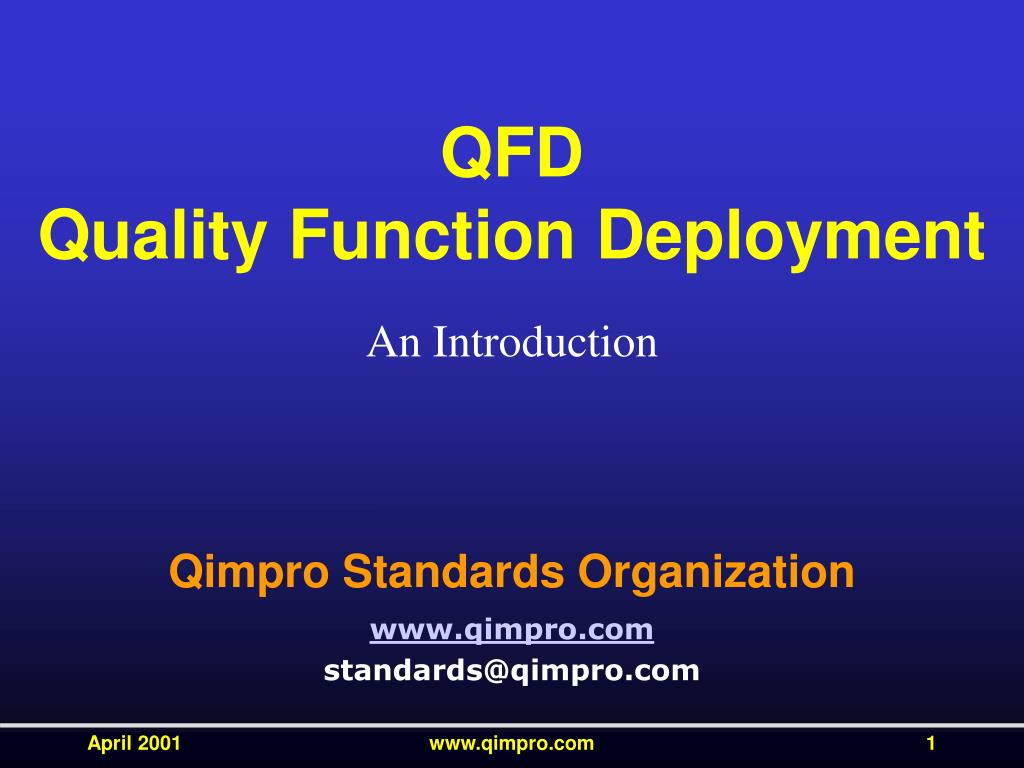 QFD
Quality Function Deployment

An Introduction

Qimpro Standards Organization

www.qimpro.com
standards@qimpro.com

April 2001 www.qimpro.com 1